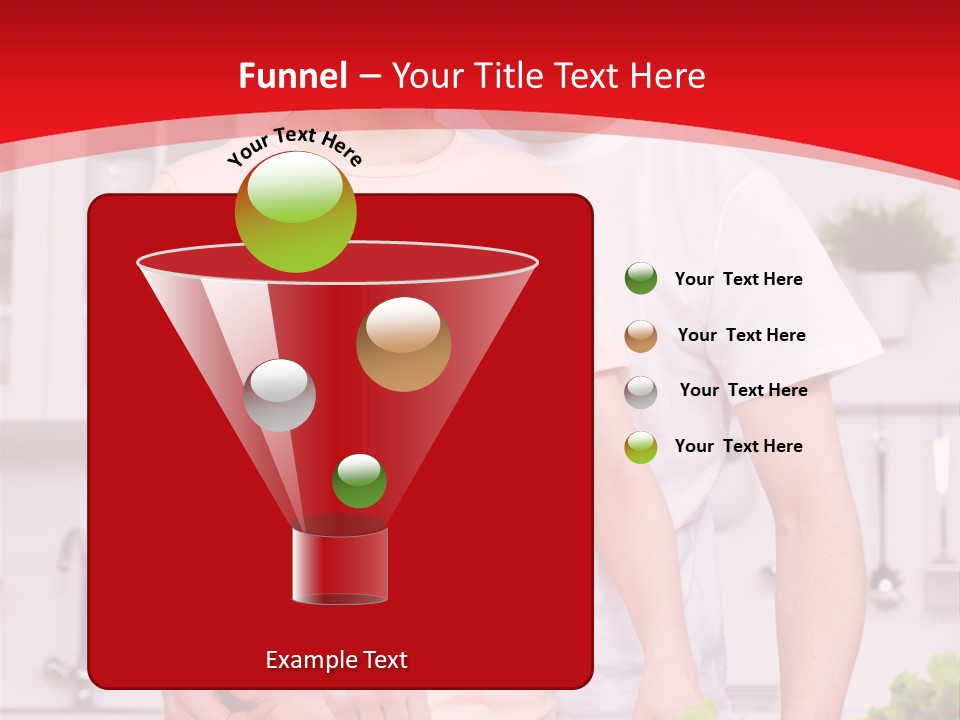 Funnel – Your Title Text Here

Your Text Here

Your Text Here

Your Text Here

Your Text Here

Your Text Here

Example Text